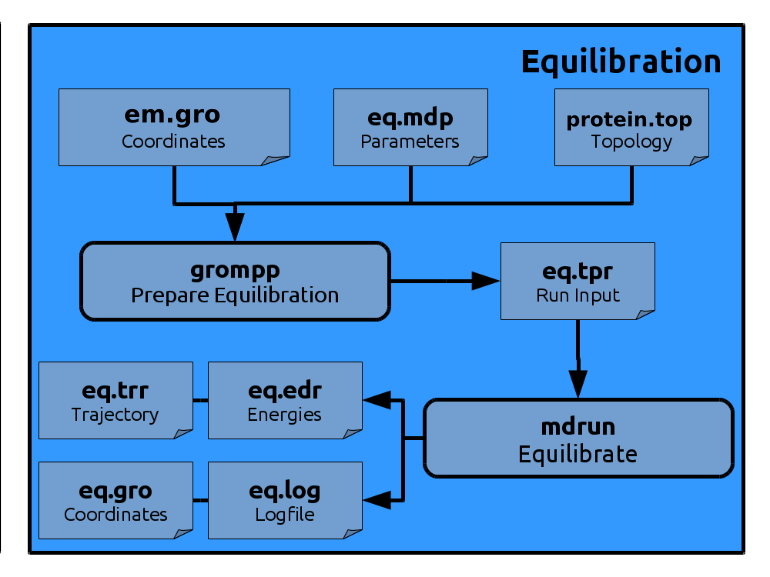 Equilibration

em.gro
Coordinates

eq.mdp
Parameters

protein.top
Topology

grompp
Prepare Equilibration

eq.tpr
Run Input

eq.trr
Trajectory

eq.edr
Energies

mdrun
Equilibrate

eq.gro
Coordinates

eq.log
Logfile